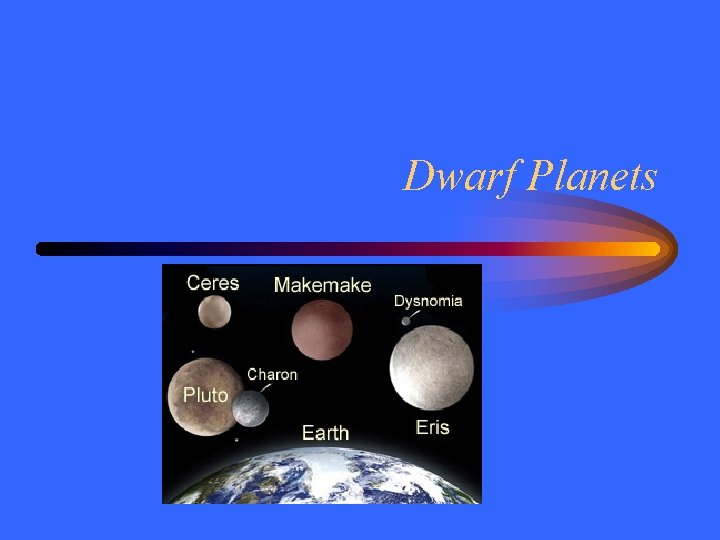 Dwarf Planets

Ceres
Makemake
Dysnomia
Charon
Pluto
Earth
Eris